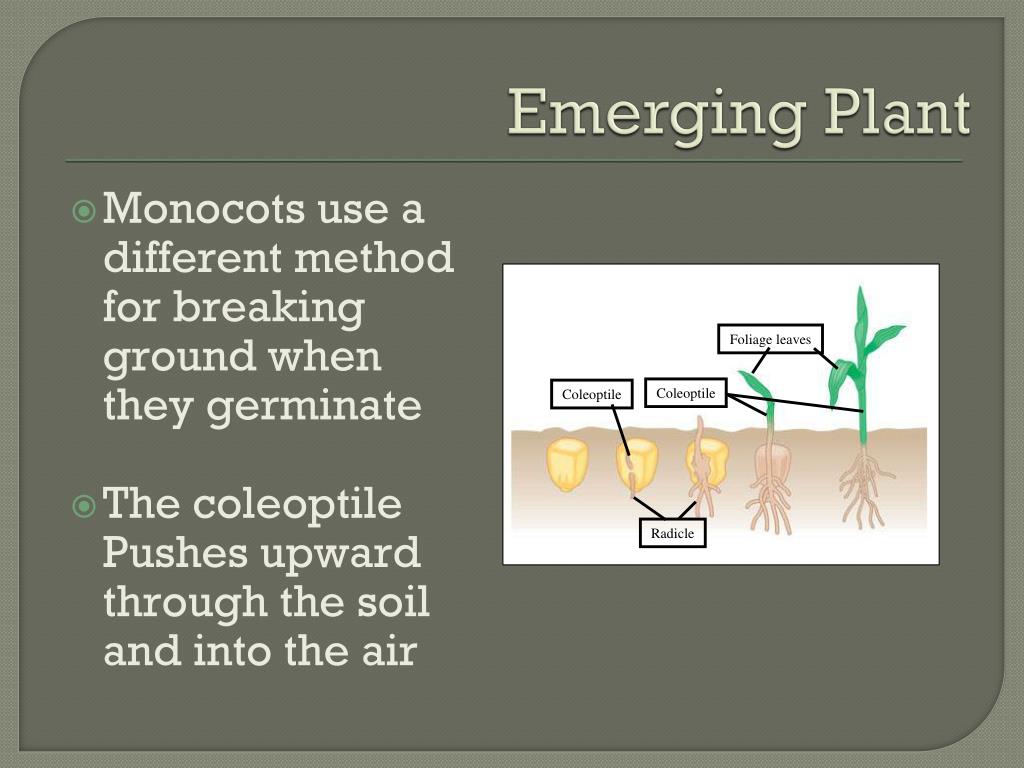 Emerging Plant

Monocots use a different method for breaking ground when they germinate

The coleoptile Pushes upward through the soil and into the air

Foliage leaves
Coleoptile
Coleoptile
Radicle